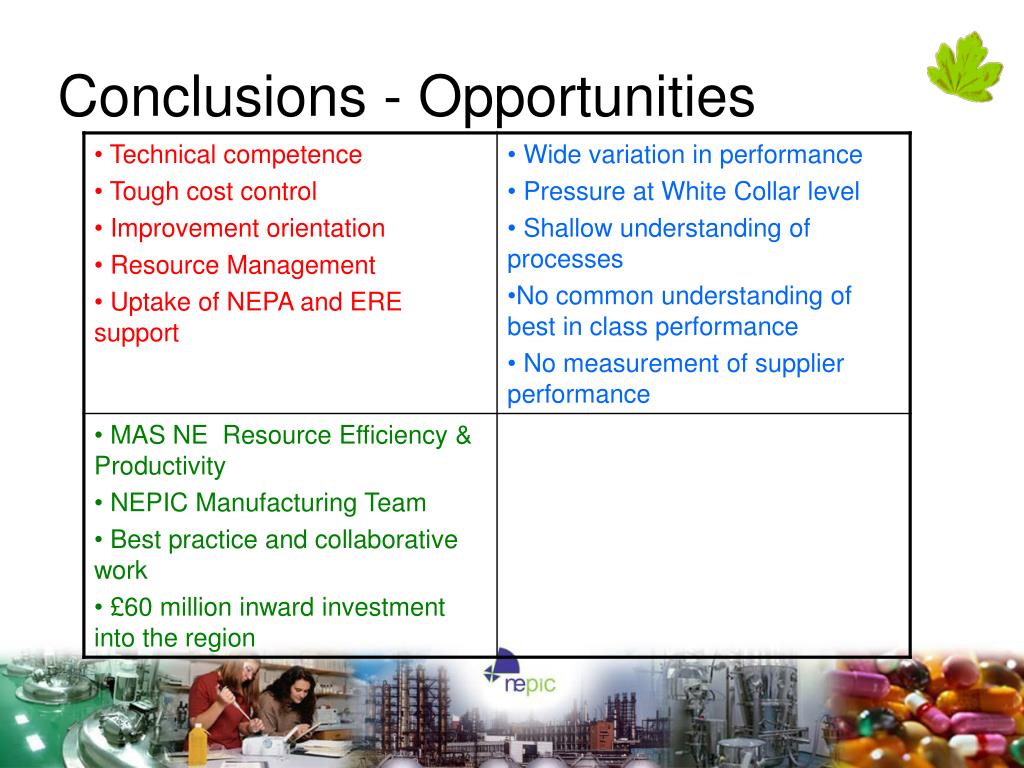 Conclusions - Opportunities

| • Technical competence<br>• Tough cost control<br>• Improvement orientation<br>• Resource Management<br>• Uptake of NEPA and ERE support | • Wide variation in performance<br>• Pressure at White Collar level<br>• Shallow understanding of processes<br>•No common understanding of best in class performance<br>• No measurement of supplier performance |
|---|---|
| • MAS NE  Resource Efficiency & Productivity<br>• NEPIC Manufacturing Team<br>• Best practice and collaborative work<br>• £60 million inward investment into the region | |

nepic